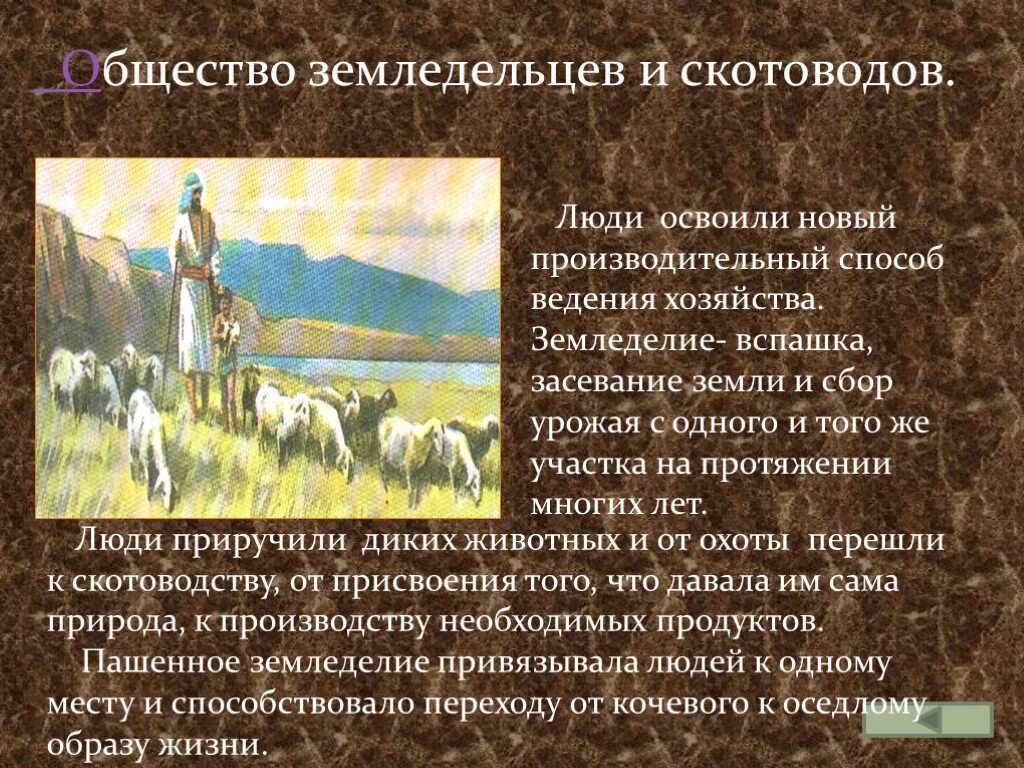 Общество земледельцев и скотоводов.

Люди освоили новый производительный способ ведения хозяйства. Земледелие- вспашка, засевание земли и сбор урожая с одного и того же участка на протяжении многих лет.

Люди приручили диких животных и от охоты перешли к скотоводству, от присвоения того, что давала им сама природа, к производству необходимых продуктов.

Пашенное земледелие привязывала людей к одному месту и способствовало переходу от кочевого к оседлому образу жизни.